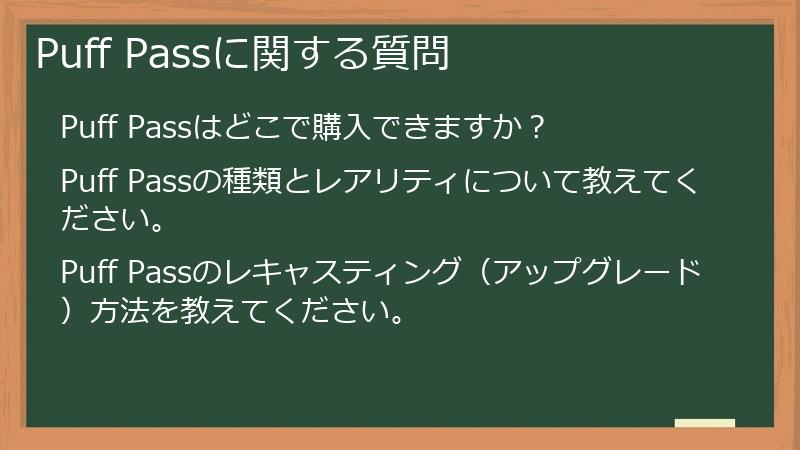 Puff Passに関する質問

Puff Passはどこで購入できますか？

Puff Passの種類とレアリティについて教えてください。

Puff Passのレキャスティング（アップグレード）方法を教えてください。